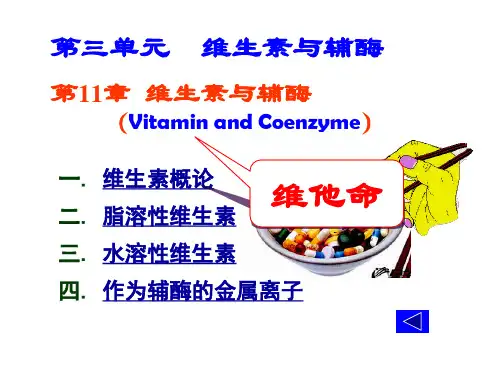 第三单元　维生素与辅酶

第11章 维生素与辅酶

（Vitamin and Coenzyme）

维他命

一. 维生素概论

二. 脂溶性维生素

三. 水溶性维生素

四. 作为辅酶的金属离子